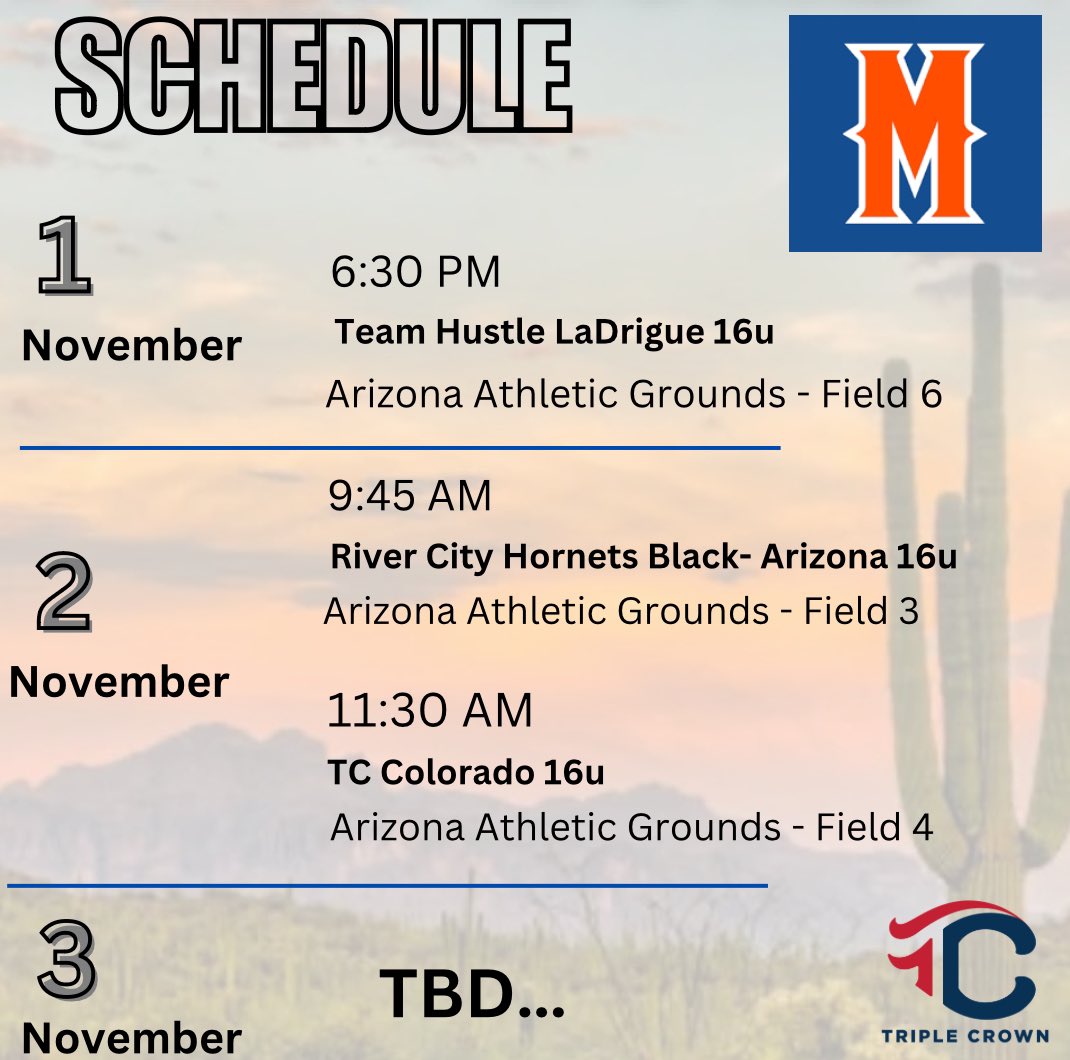 SCHEDULE

M

1
November

6:30 PM
Team Hustle LaDrigue 16u
Arizona Athletic Grounds - Field 6

2
November

9:45 AM
River City Hornets Black- Arizona 16u
Arizona Athletic Grounds - Field 3

11:30 AM
TC Colorado 16u
Arizona Athletic Grounds - Field 4

3
November

TBD...

TC
TRIPLE CROWN